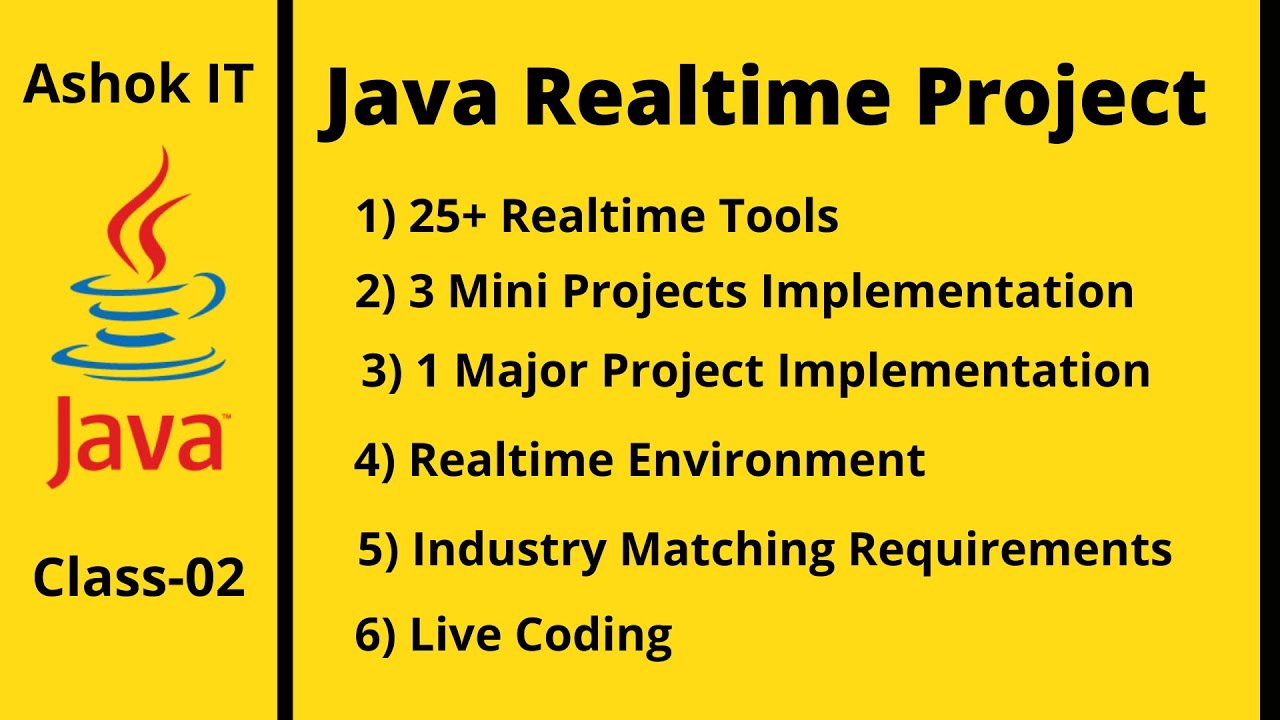 Ashok IT

Java

Class-02

Java Realtime Project

1) 25+ Realtime Tools

2) 3 Mini Projects Implementation

3) 1 Major Project Implementation

4) Realtime Environment

5) Industry Matching Requirements

6) Live Coding